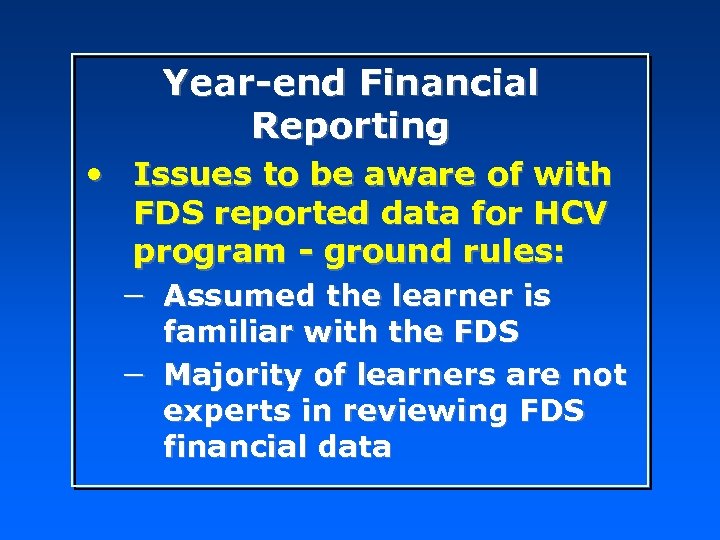 Year-end Financial Reporting

• Issues to be aware of with FDS reported data for HCV program - ground rules:

– Assumed the learner is familiar with the FDS

– Majority of learners are not experts in reviewing FDS financial data